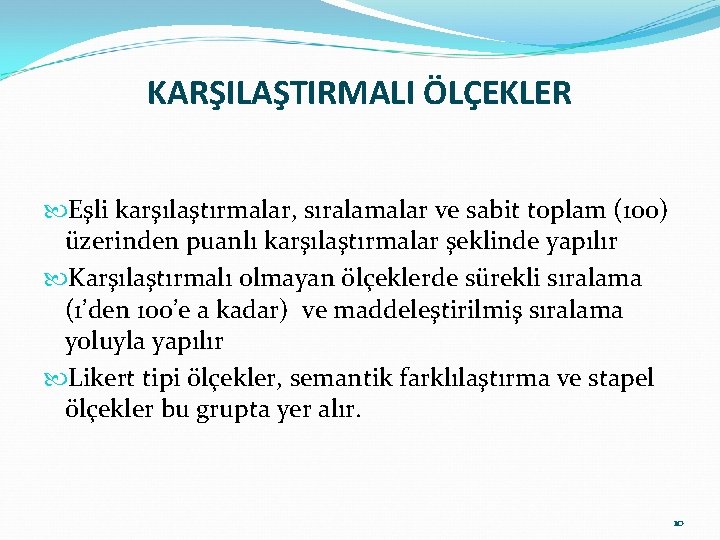 KARŞILAŞTIRMALI ÖLÇEKLER

Eşli karşılaştırmalar, sıralamalar ve sabit toplam (100) üzerinden puanlı karşılaştırmalar şeklinde yapılır

Karşılaştırmalı olmayan ölçeklerde sürekli sıralama (1'den 100'e a kadar) ve maddeleştirilmiş sıralama yoluyla yapılır

Likert tipi ölçekler, semantik farklılaştırma ve stapel ölçekler bu grupta yer alır.

10